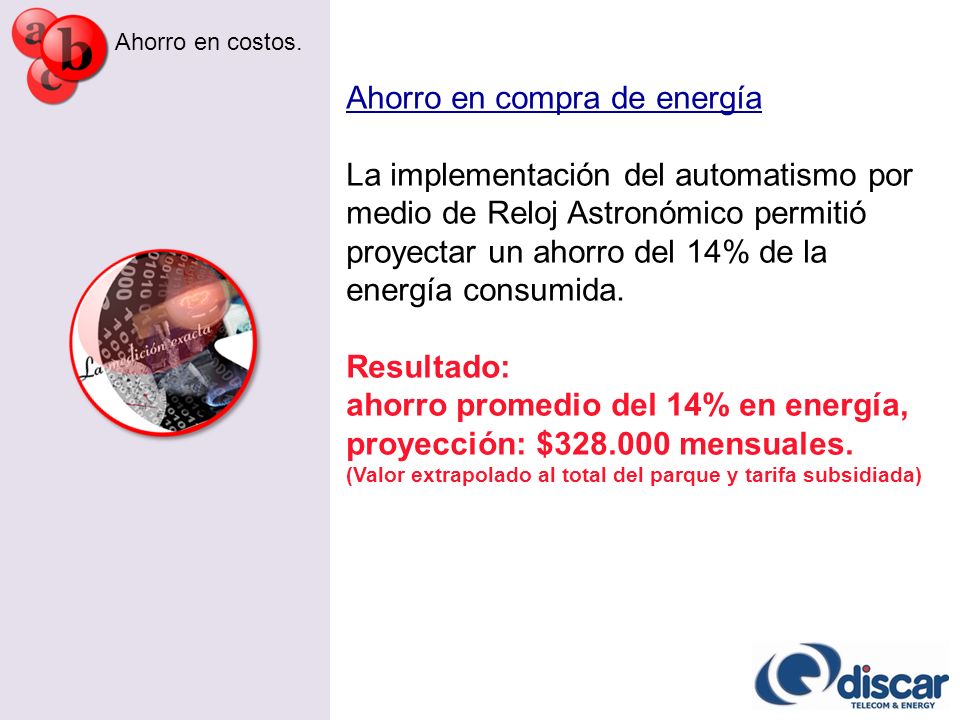 a
b
c

Ahorro en costos.

La medición exacta

Ahorro en compra de energía

La implementación del automatismo por medio de Reloj Astronómico permitió proyectar un ahorro del 14% de la energía consumida.

Resultado:
ahorro promedio del 14% en energía, proyección: $328.000 mensuales.
(Valor extrapolado al total del parque y tarifa subsidiada)

discar
TELECOM & ENERGY